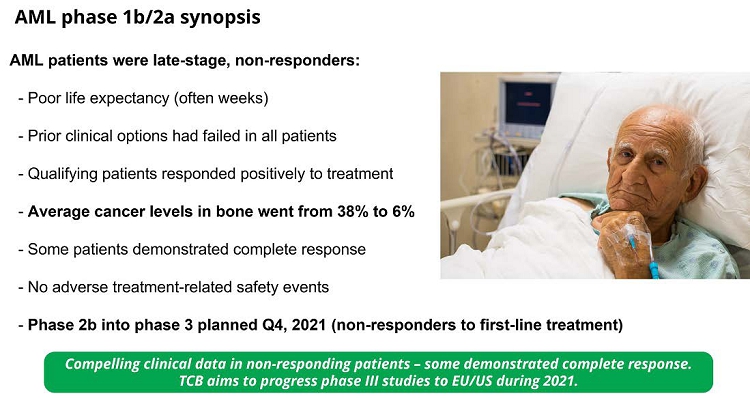 AML phase 1b/2a synopsis

AML patients were late-stage, non-responders:

- Poor life expectancy (often weeks)

- Prior clinical options had failed in all patients

- Qualifying patients responded positively to treatment

- Average cancer levels in bone went from 38% to 6%

- Some patients demonstrated complete response

- No adverse treatment-related safety events

- Phase 2b into phase 3 planned Q4, 2021 (non-responders to first-line treatment)

Compelling clinical data in non-responding patients – some demonstrated complete response. TCB aims to progress phase III studies to EU/US during 2021.